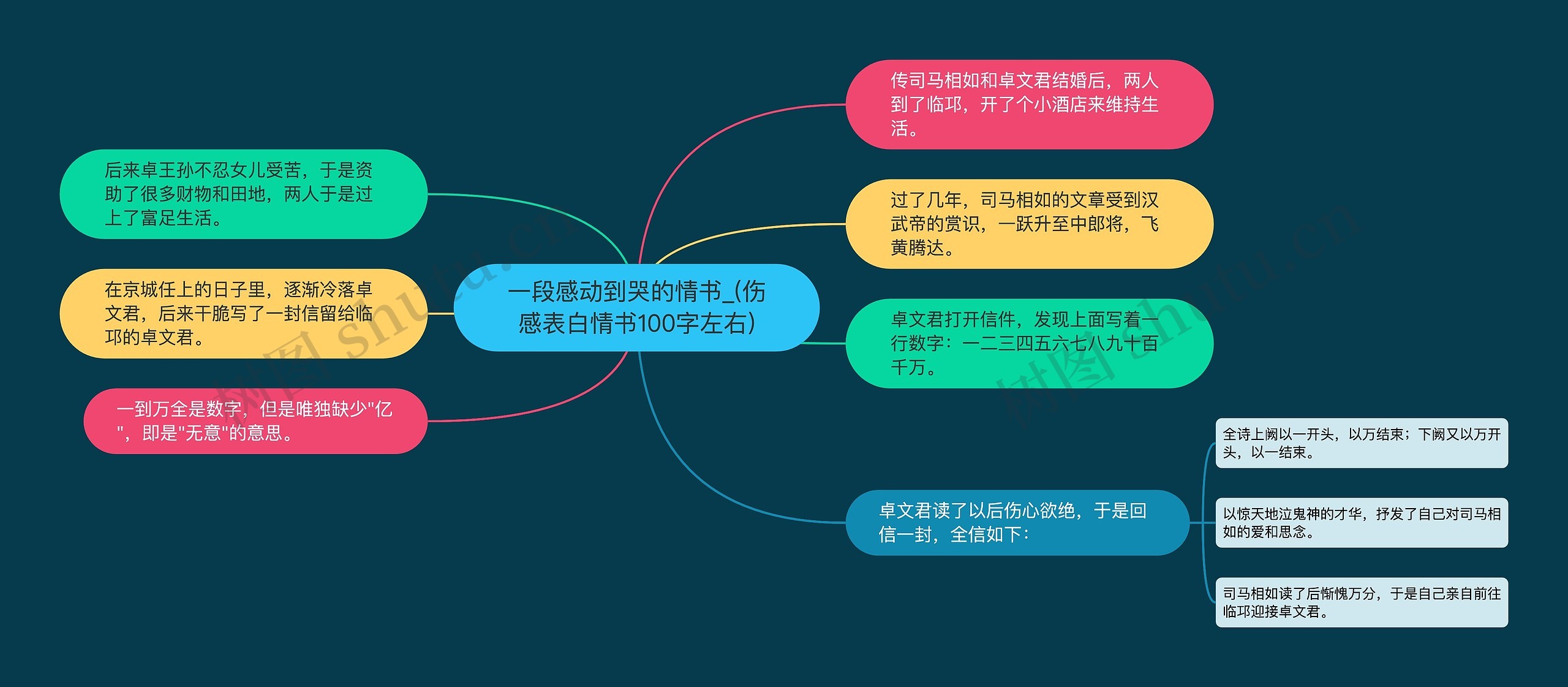 一段感动到哭的情书_(伤感表白情书100字左右)

传司马相如和卓文君结婚后，两人到了临邛，开了个小酒店来维持生活。

过了几年，司马相如的文章受到汉武帝的赏识，一跃升至中郎将，飞黄腾达。

卓文君打开信件，发现上面写着一行数字：一二三四五六七八九十百千万。

卓文君读了以后伤心欲绝，于是回信一封，全信如下：

全诗上阙以一开头，以万结束；下阙又以万开头，以一结束。

以惊天地泣鬼神的才华，抒发了自己对司马相如的爱和思念。

司马相如读了后惭愧万分，于是自己亲自前往临邛迎接卓文君。

后来卓王孙不忍女儿受苦，于是资助了很多财物和田地，两人于是过上了富足生活。

在京城任上的日子里，逐渐冷落卓文君，后来干脆写了一封信留给临邛的卓文君。

一到万全是数字，但是唯独缺少"亿"，即是"无意"的意思。

树图 shutu.cn

树图 shutu.cn